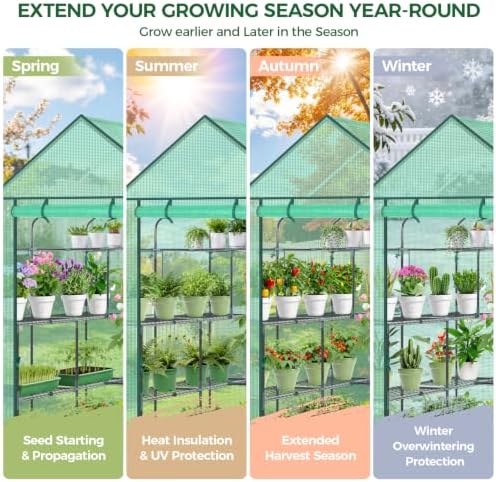 EXTEND YOUR GROWING SEASON YEAR-ROUND

Grow earlier and Later in the Season

Spring

Seed Starting & Propagation

Summer

Heat Insulation & UV Protection

Autumn

Extended Harvest Season

Winter

Winter Overwintering Protection